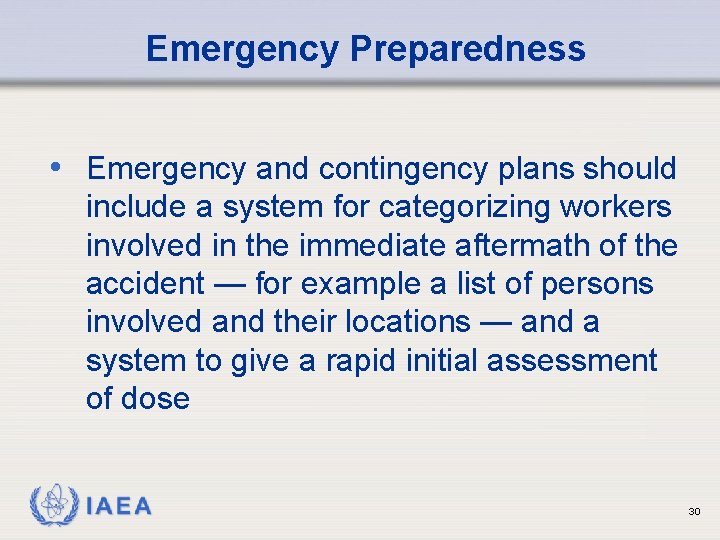 Emergency Preparedness

• Emergency and contingency plans should include a system for categorizing workers involved in the immediate aftermath of the accident — for example a list of persons involved and their locations — and a system to give a rapid initial assessment of dose

IAEA

30